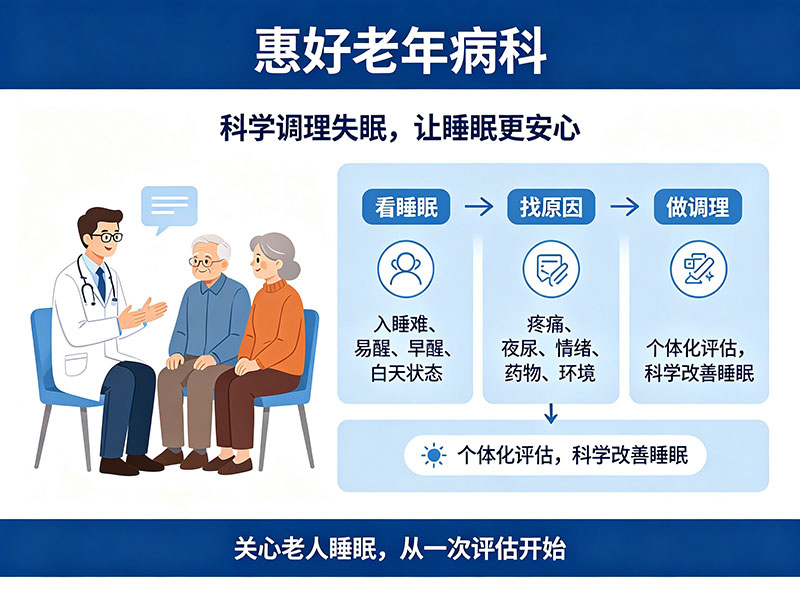 惠好老年病科

科学调理失眠，让睡眠更安心

看睡眠 → 找原因 → 做调理

入睡难、易醒、早醒、白天状态

疼痛、夜尿、情绪、药物、环境

个体化评估，科学改善睡眠

个体化评估，科学改善睡眠

关心老人睡眠，从一次评估开始